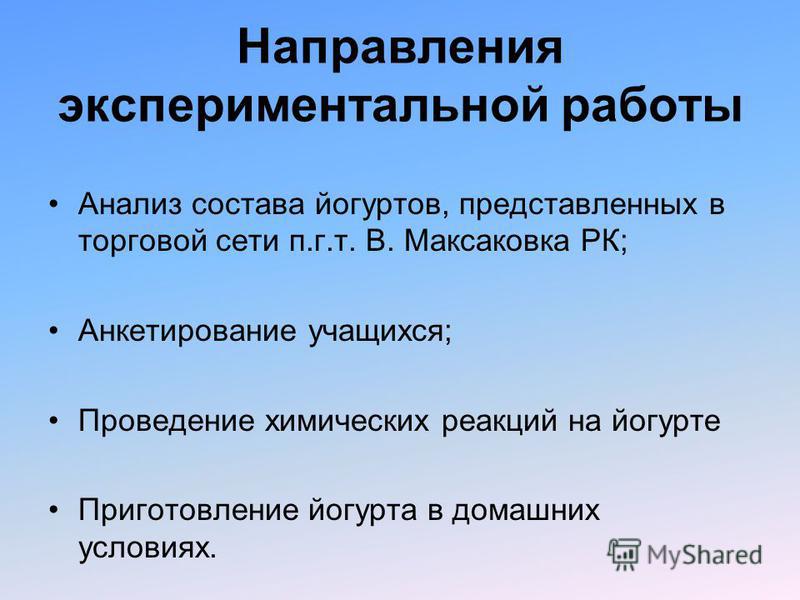 Направления экспериментальной работы

• Анализ состава йогуртов, представленных в торговой сети п.г.т. В. Максаковка РК;

• Анкетирование учащихся;

• Проведение химических реакций на йогурте

• Приготовление йогурта в домашних условиях.

MyShared